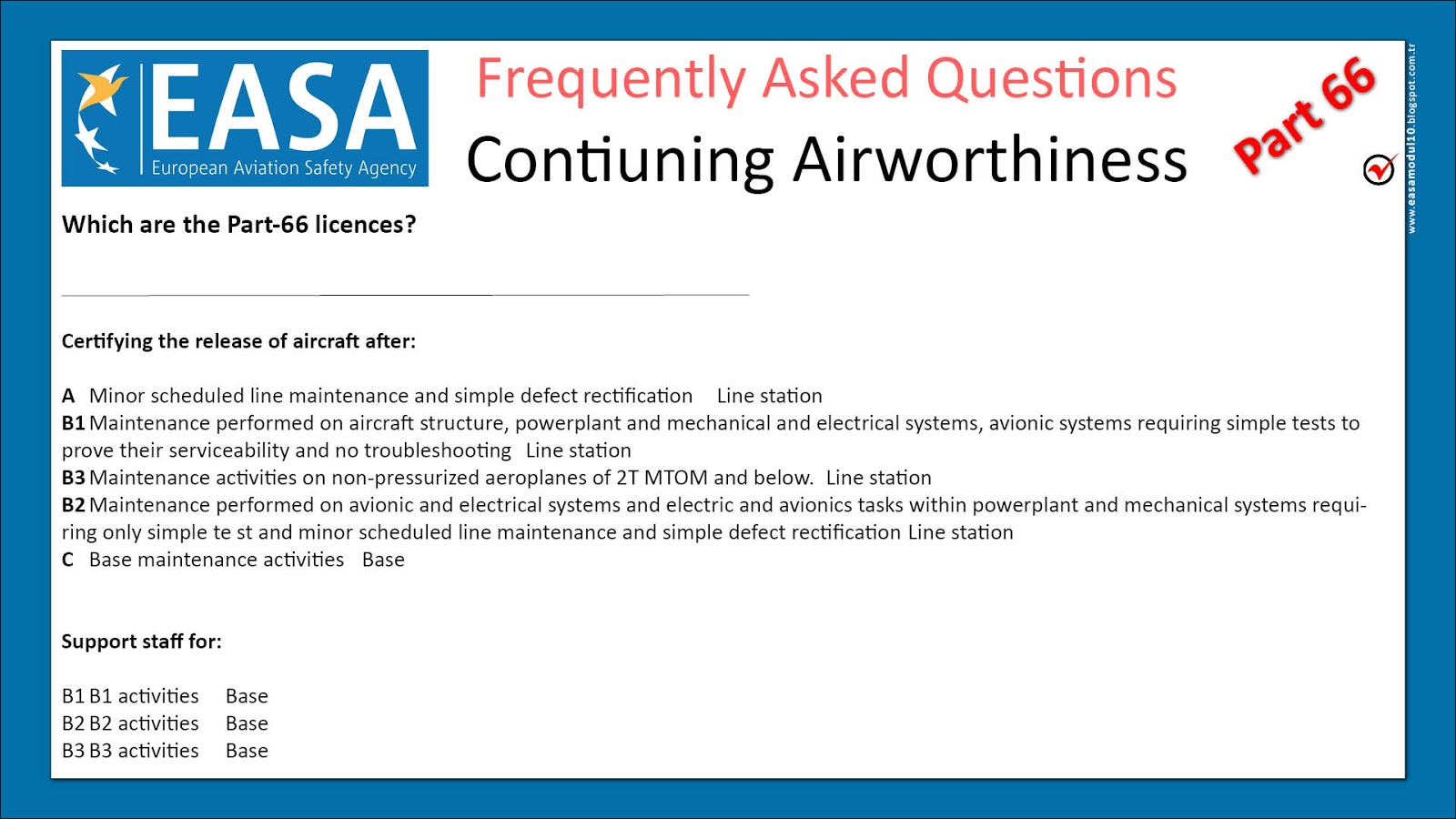 EASA
European Aviation Safety Agency

Frequently Asked Questions

Contiuning Airworthiness

Part 66

www.easamodul10.blogspot.com.tr

Which are the Part-66 licences?

Certifying the release of aircraft after:

A Minor scheduled line maintenance and simple defect rectification Line station
B1 Maintenance performed on aircraft structure, powerplant and mechanical and electrical systems, avionic systems requiring simple tests to prove their serviceability and no troubleshooting Line station
B3 Maintenance activities on non-pressurized aeroplanes of 2T MTOM and below. Line station
B2 Maintenance performed on avionic and electrical systems and electric and avionics tasks within powerplant and mechanical systems requiring only simple te st and minor scheduled line maintenance and simple defect rectification Line station
C Base maintenance activities Base

Support staff for:

B1 B1 activities Base
B2 B2 activities Base
B3 B3 activities Base